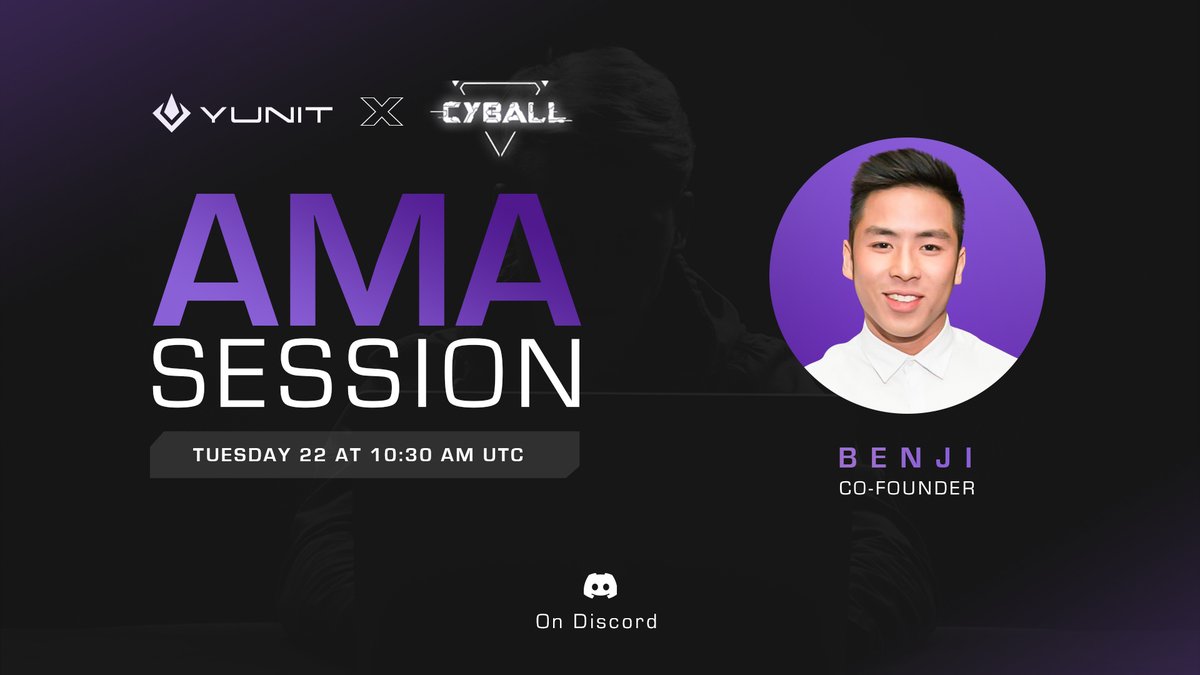 YUNIT X CYBALL

AMA SESSION

TUESDAY 22 AT 10:30 AM UTC

BENJI
CO-FOUNDER

On Discord